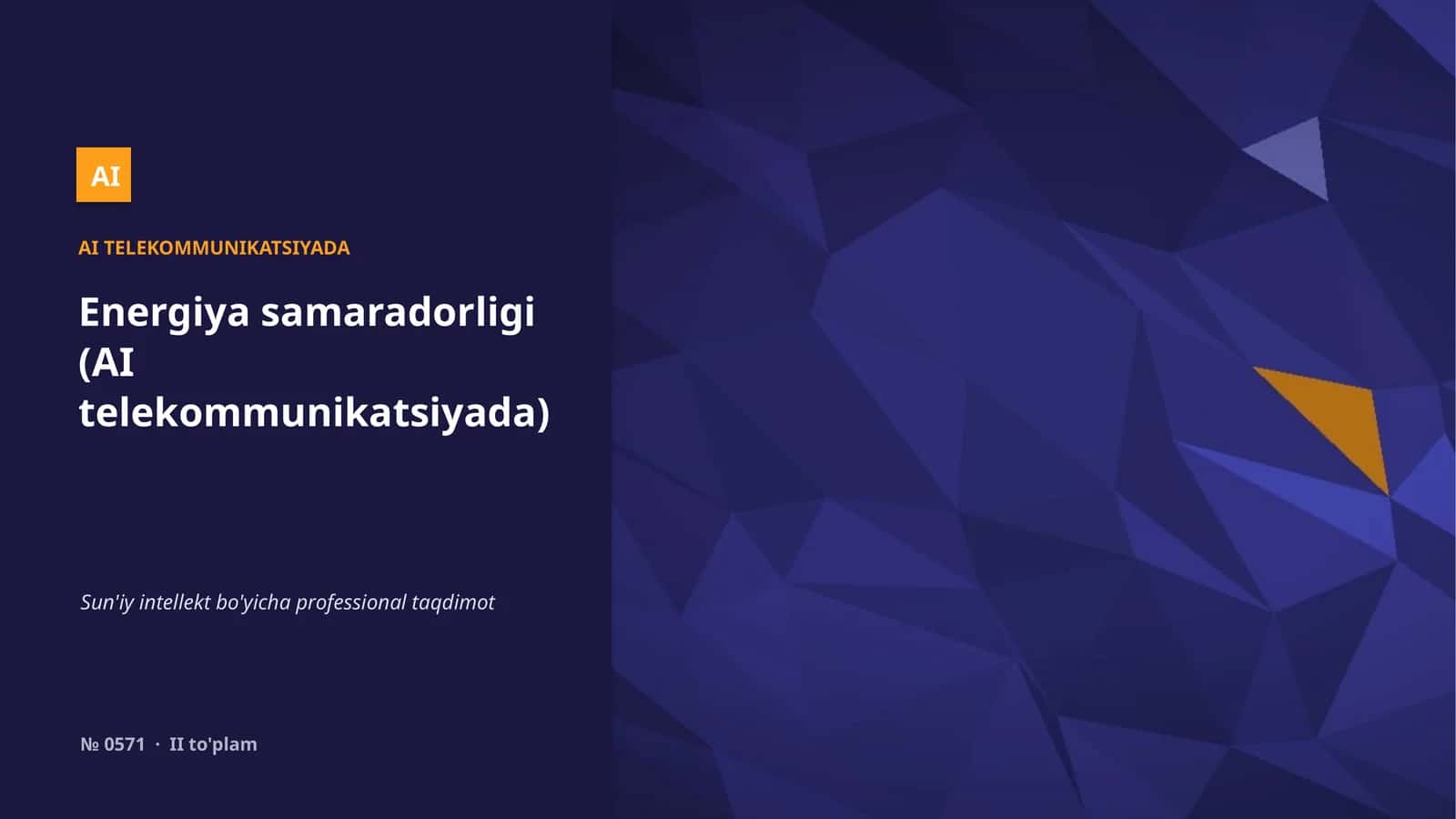 AI

AI TELEKOMMUNIKATSIYADA

Energiya samaradorligi (AI telekommunikatsiyada)

Sun'iy intellekt bo'yicha professional taqdimot

№ 0571 · II to'plam